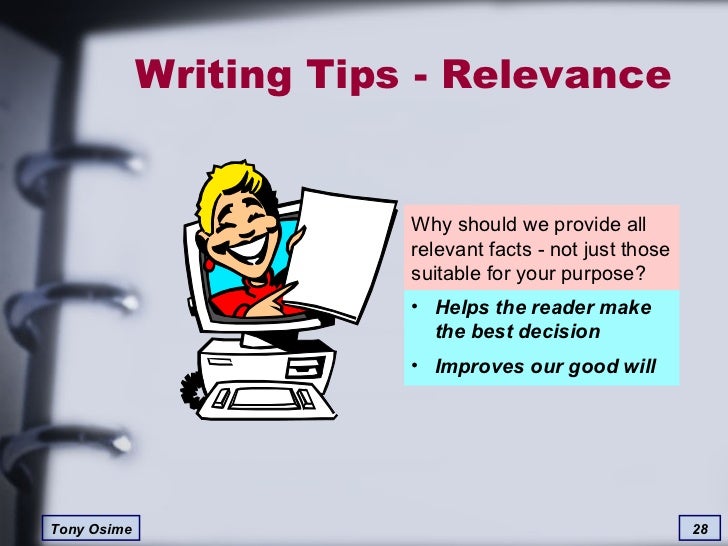 Writing Tips - Relevance

Why should we provide all relevant facts - not just those suitable for your purpose?

• Helps the reader make the best decision
• Improves our good will

Tony Osime

28